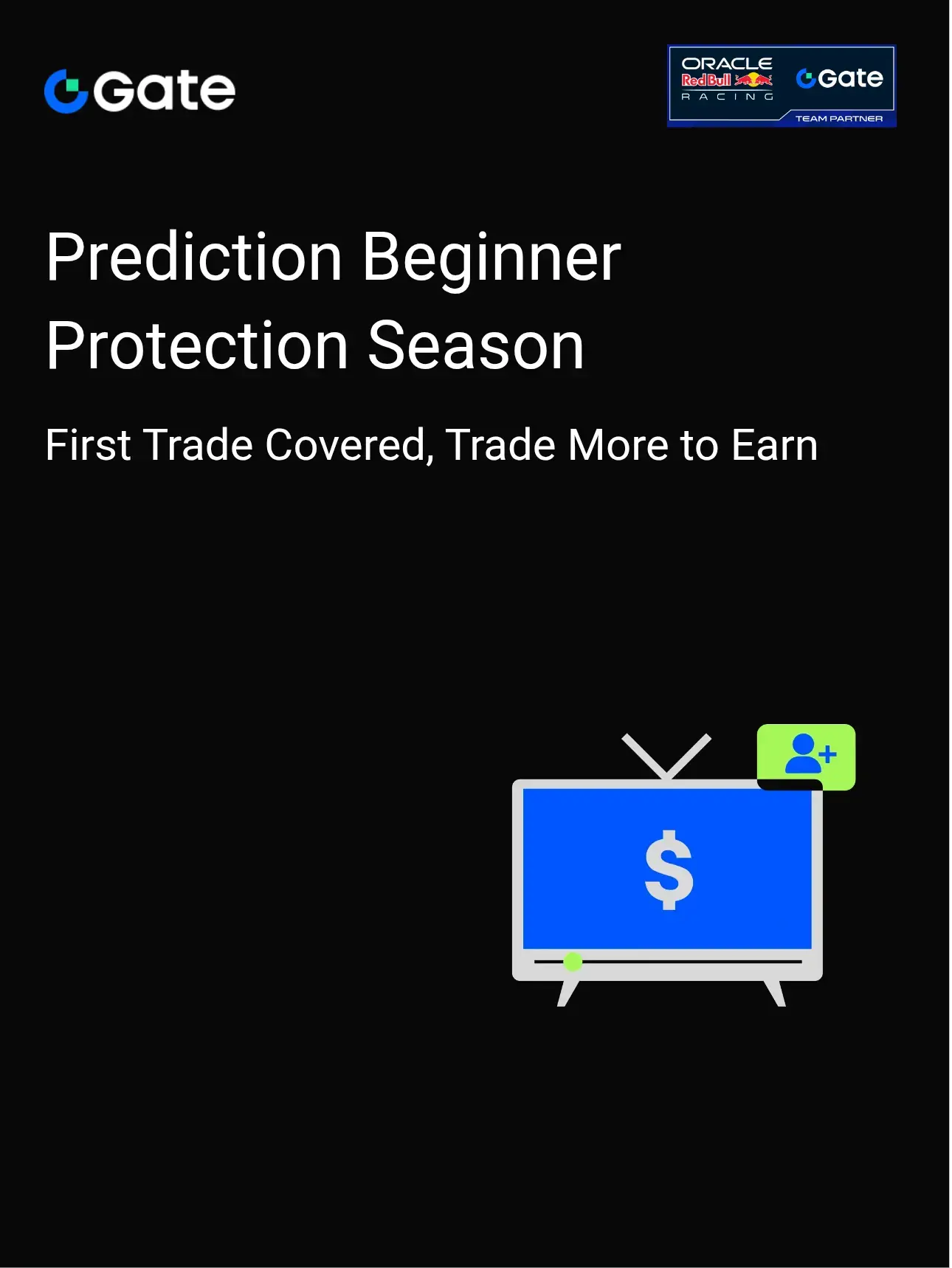 Gate

ORACLE
Red Bull
RACING
Gate
TEAM PARTNER

Prediction Beginner Protection Season

First Trade Covered, Trade More to Earn

$